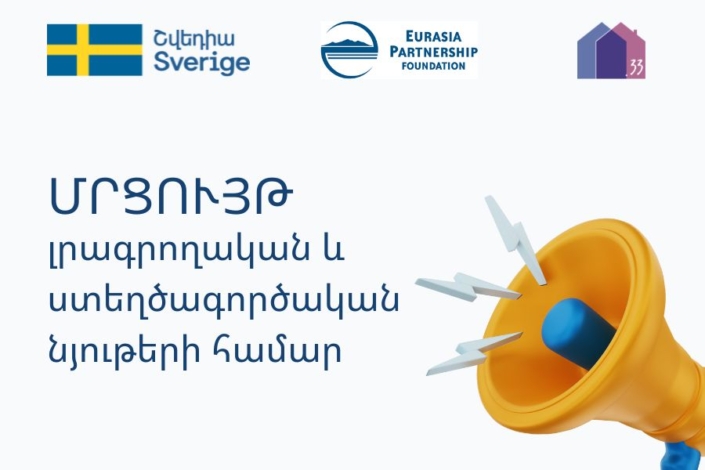 Շվեդիա
Sverige

EURASIA PARTNERSHIP FOUNDATION

33

ՄՐՑՈՒՅԹ
լրագրողական և ստեղծագործական նյութերի համար